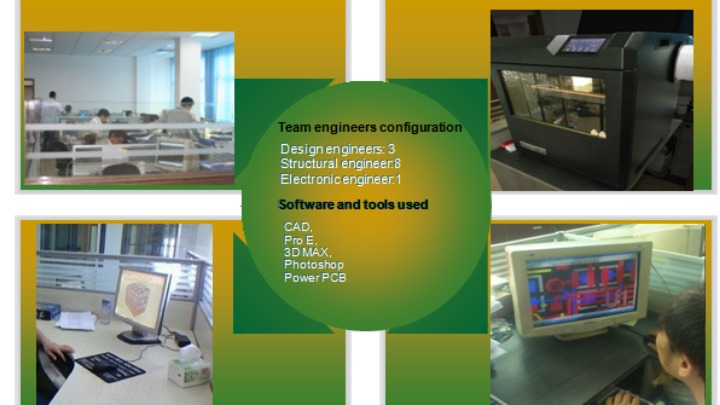 Team engineers configuration

Design engineers: 3
Structural engineer:8
Electronic engineer:1

Software and tools used

CAD,
Pro E,
3D MAX,
Photoshop
Power PCB